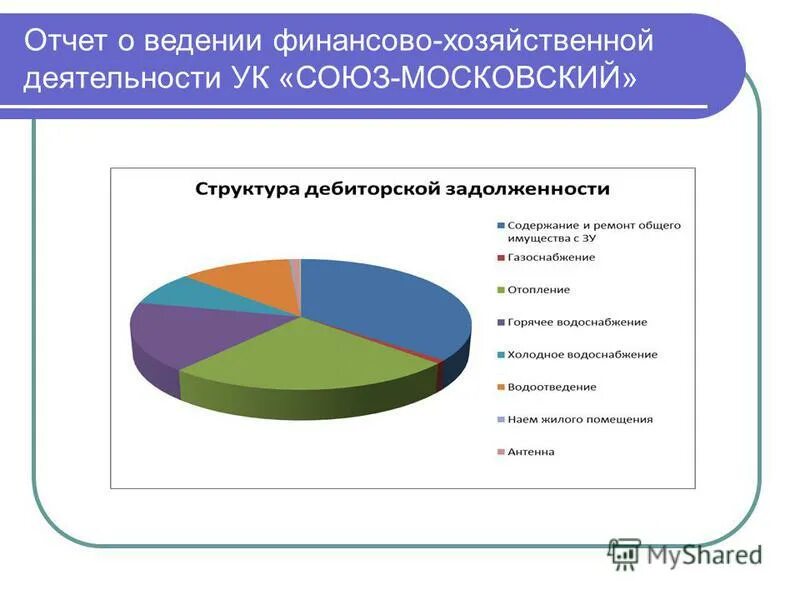 Отчет о ведении финансово-хозяйственной деятельности УК «СОЮЗ-МОСКОВСКИЙ»

Структура дебиторской задолженности

Содержание и ремонт общего имущества с ЗУ
Газоснабжение
Отопление
Горячее водоснабжение
Холодное водоснабжение
Водоотведение
Наем жилого помещения
Антенна

MyShared